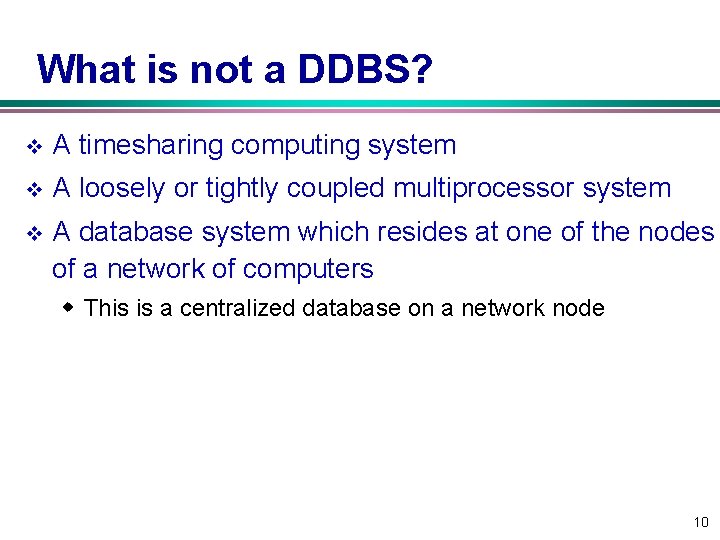 What is not a DDBS?

❖ A timesharing computing system

❖ A loosely or tightly coupled multiprocessor system

❖ A database system which resides at one of the nodes of a network of computers

◆ This is a centralized database on a network node

10